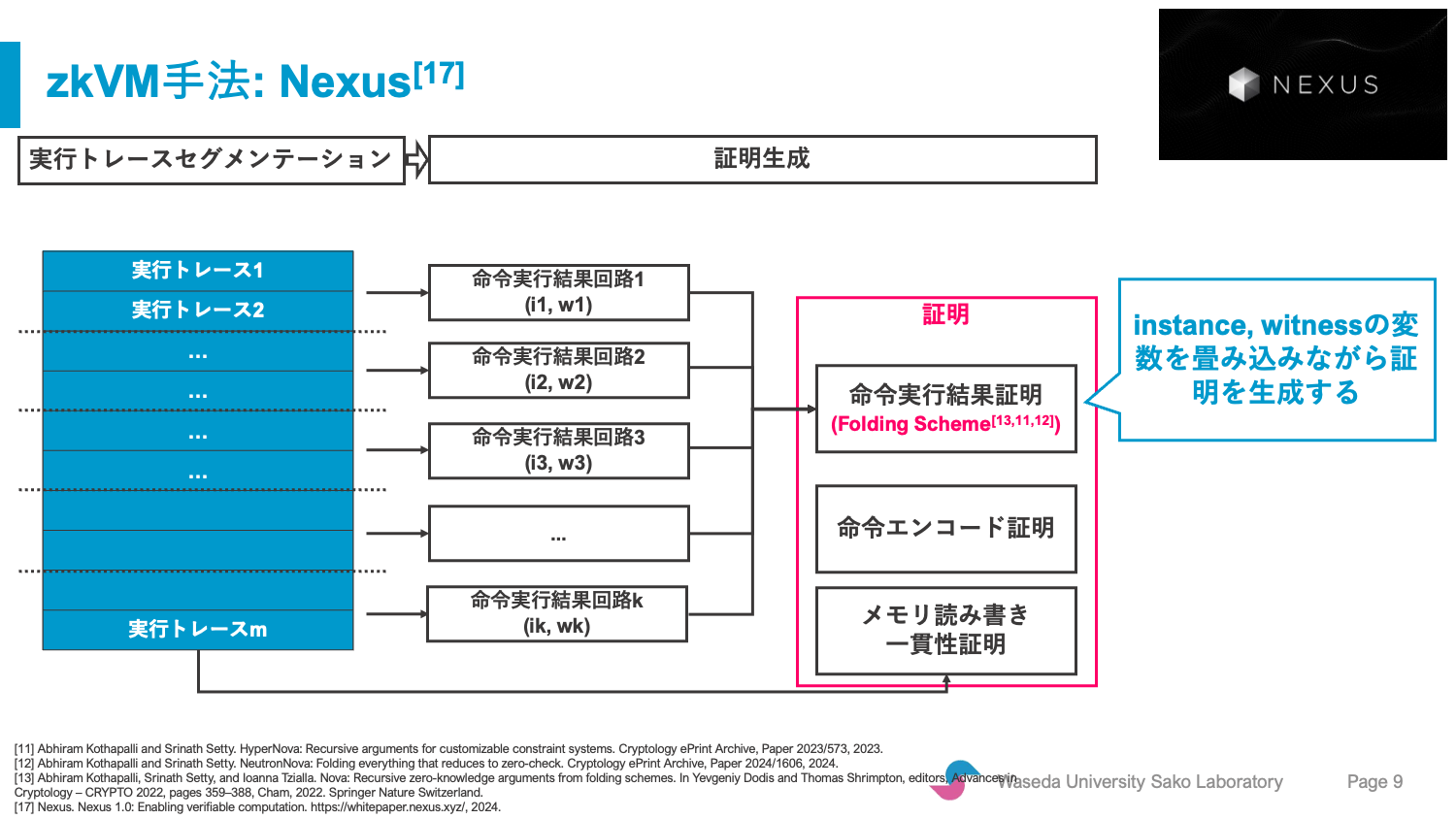 zkVM手法: Nexus$^{[17]}$

NEXUS

実行トレースセグメンテーション

証明生成

実行トレース1

実行トレース2

...

...

...

...

実行トレースm

命令実行結果回路1 (i1, w1)

命令実行結果回路2 (i2, w2)

命令実行結果回路3 (i3, w3)

...

命令実行結果回路k (ik, wk)

証明

命令実行結果証明 (Folding Scheme$^{[13,11,12]}$)

命令エンコード証明

メモリ読み書き 一貫性証明

instance, witnessの変数を畳み込みながら証明を生成する

[11] Abhiram Kothapalli and Srinath Setty. HyperNova: Recursive arguments for customizable constraint systems. Cryptology ePrint Archive, Paper 2023/573, 2023.
[12] Abhiram Kothapalli and Srinath Setty. NeutronNova: Folding everything that reduces to zero-check. Cryptology ePrint Archive, Paper 2024/1606, 2024.
[13] Abhiram Kothapalli, Srinath Setty, and Ioanna Tzialla. Nova: Recursive zero-knowledge arguments from folding schemes. In Yevgeniy Dodis and Thomas Shrimpton, editors, Advances in Cryptology – CRYPTO 2022, pages 359–388, Cham, 2022. Springer Nature Switzerland.
[17] Nexus. Nexus 1.0: Enabling verifiable computation. https://whitepaper.nexus.xyz/, 2024.

Waseda University Sako Laboratory

Page 9